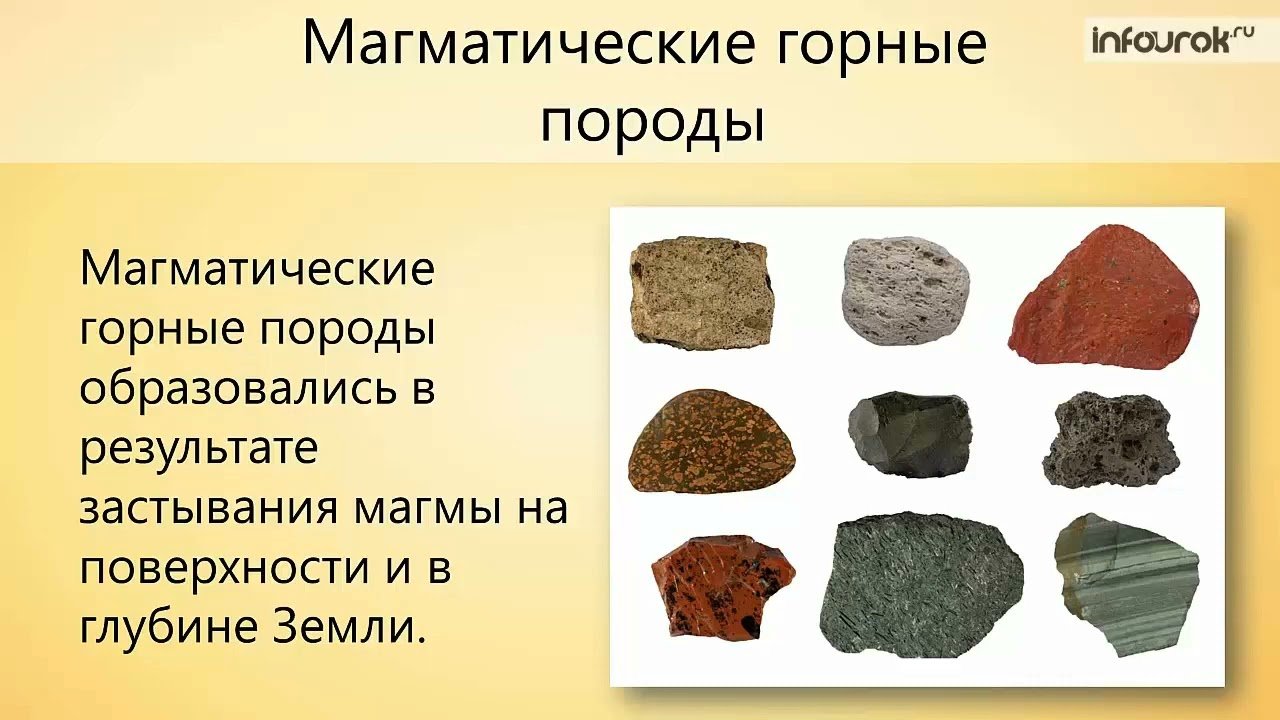 Магматические горные породы

infourok.ru

Магматические горные породы образовались в результате застывания магмы на поверхности и в глубине Земли.